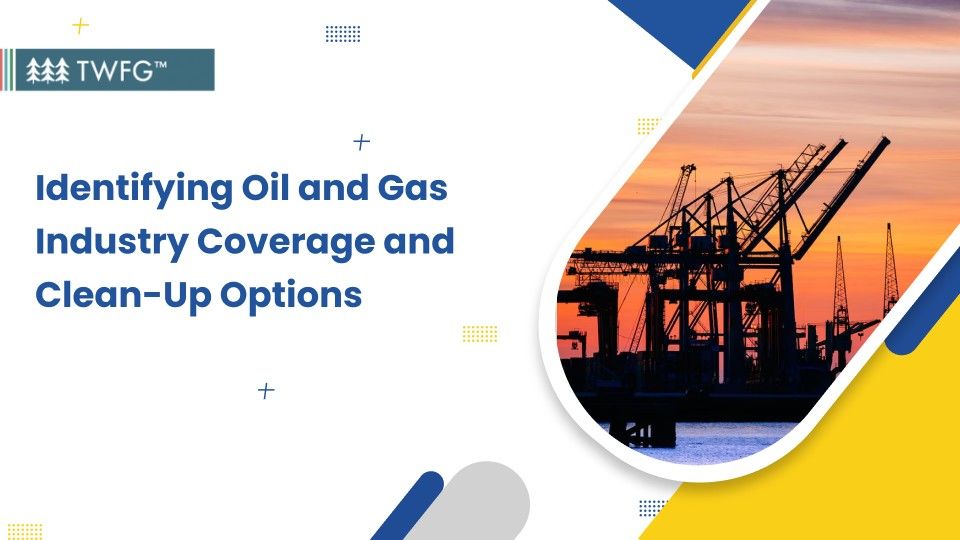 TWFG™

Identifying Oil and Gas Industry Coverage and Clean-Up Options